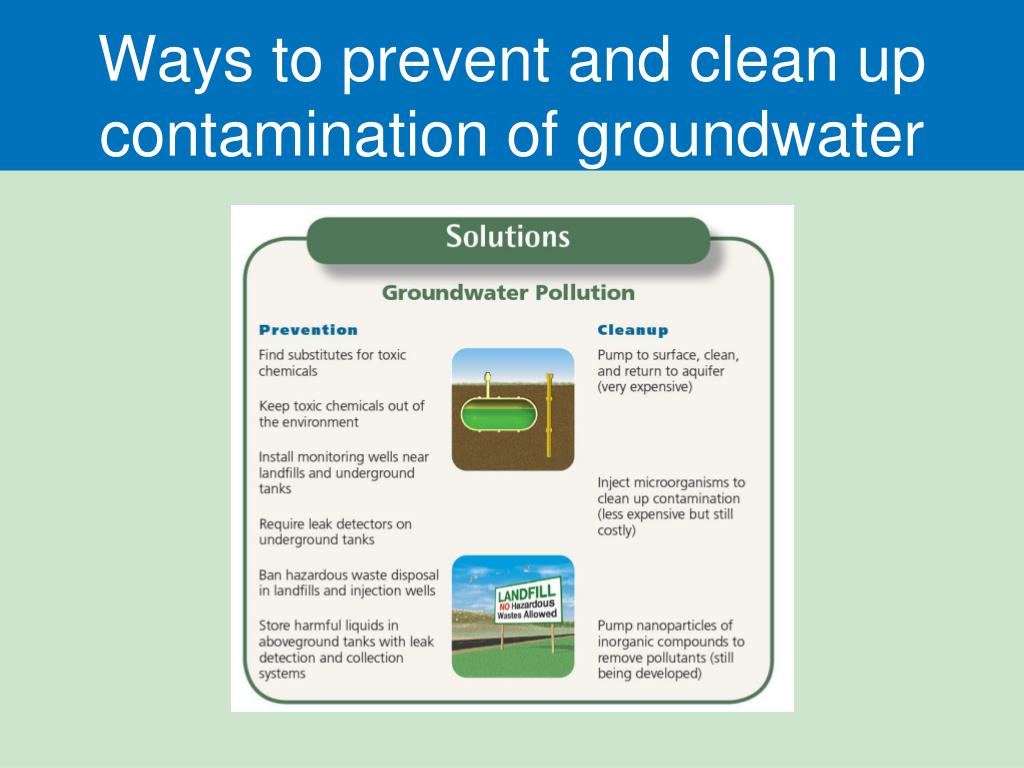 Ways to prevent and clean up contamination of groundwater

Solutions

Groundwater Pollution

Prevention

Find substitutes for toxic chemicals

Keep toxic chemicals out of the environment

Install monitoring wells near landfills and underground tanks

Require leak detectors on underground tanks

Ban hazardous waste disposal in landfills and injection wells

Store harmful liquids in aboveground tanks with leak detection and collection systems

LANDFILL
NO Hazardous Wastes Allowed

Cleanup

Pump to surface, clean, and return to aquifer (very expensive)

Inject microorganisms to clean up contamination (less expensive but still costly)

Pump nanoparticles of inorganic compounds to remove pollutants (still being developed)